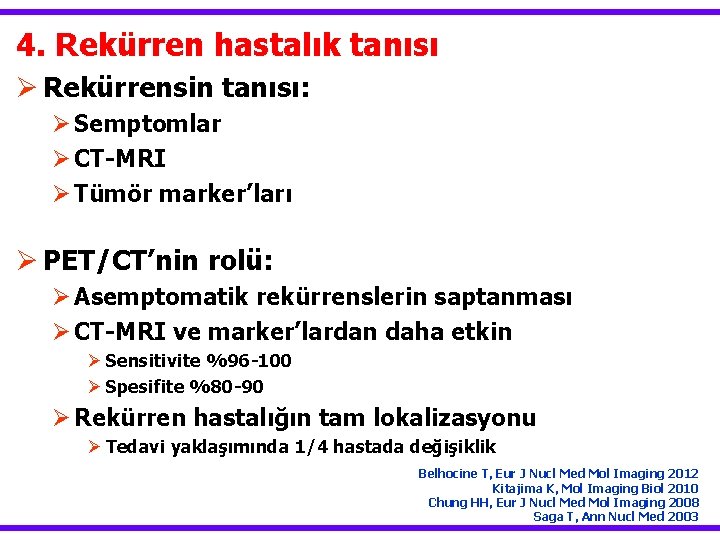 4. Rekürren hastalık tanısı

➢ Rekürrensin tanısı:

➢ Semptomlar

➢ CT-MRI

➢ Tümör marker'ları

➢ PET/CT'nin rolü:

➢ Asemptomatik rekürrenslerin saptanması

➢ CT-MRI ve marker'lardan daha etkin

➢ Sensitivite %96-100

➢ Spesifite %80-90

➢ Rekürren hastalığın tam lokalizasyonu

➢ Tedavi yaklaşımında 1/4 hastada değişiklik

Belhocine T, Eur J Nucl Med Mol Imaging 2012
Kitajima K, Mol Imaging Biol 2010
Chung HH, Eur J Nucl Med Mol Imaging 2008
Saga T, Ann Nucl Med 2003